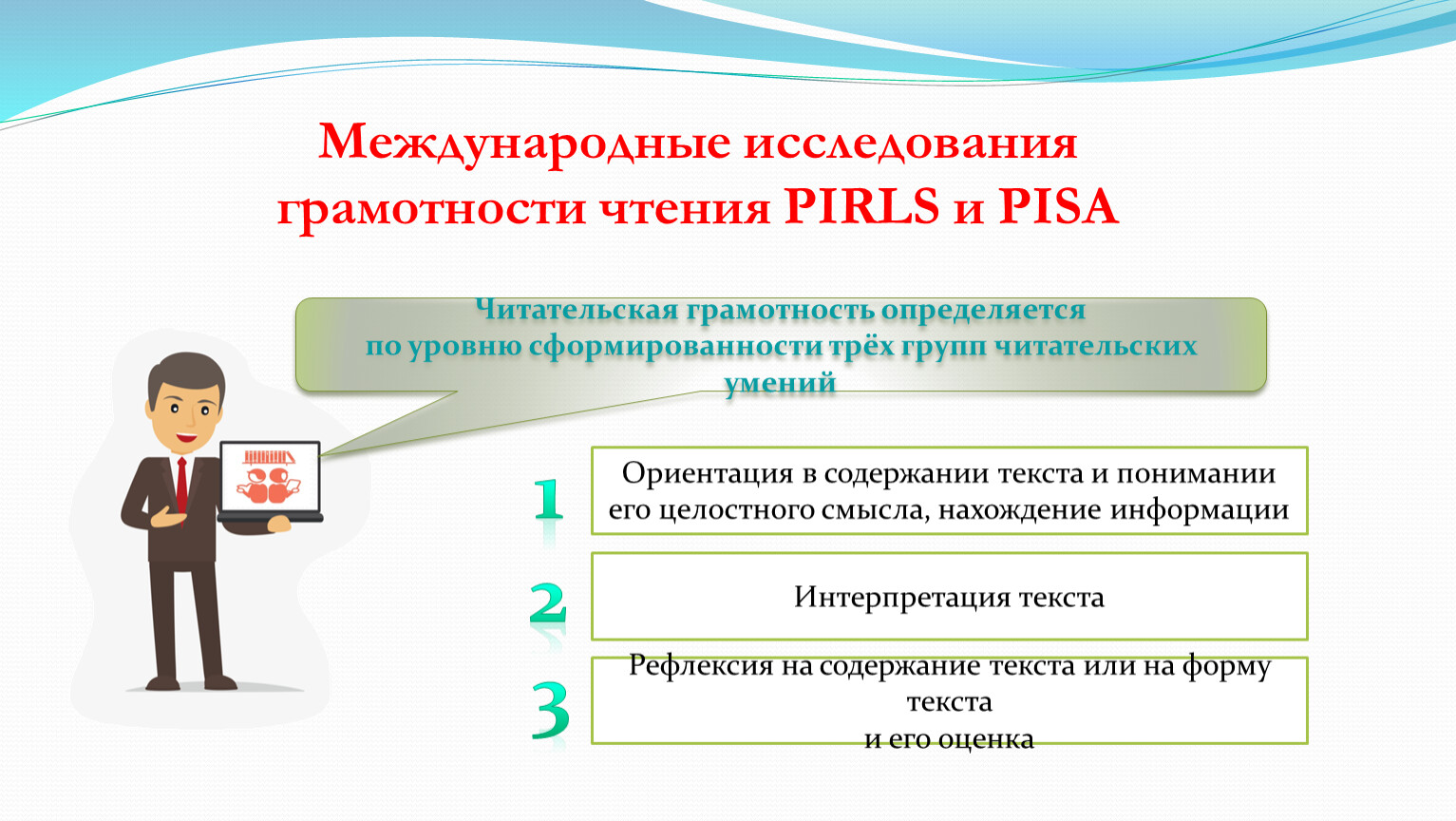 Международные исследования грамотности чтения PIRLS и PISA

Читательская грамотность определяется
по уровню сформированности трёх групп читательских умений

1

Ориентация в содержании текста и понимании его целостного смысла, нахождение информации

2

Интерпретация текста

3

Рефлексия на содержание текста или на форму текста
и его оценка